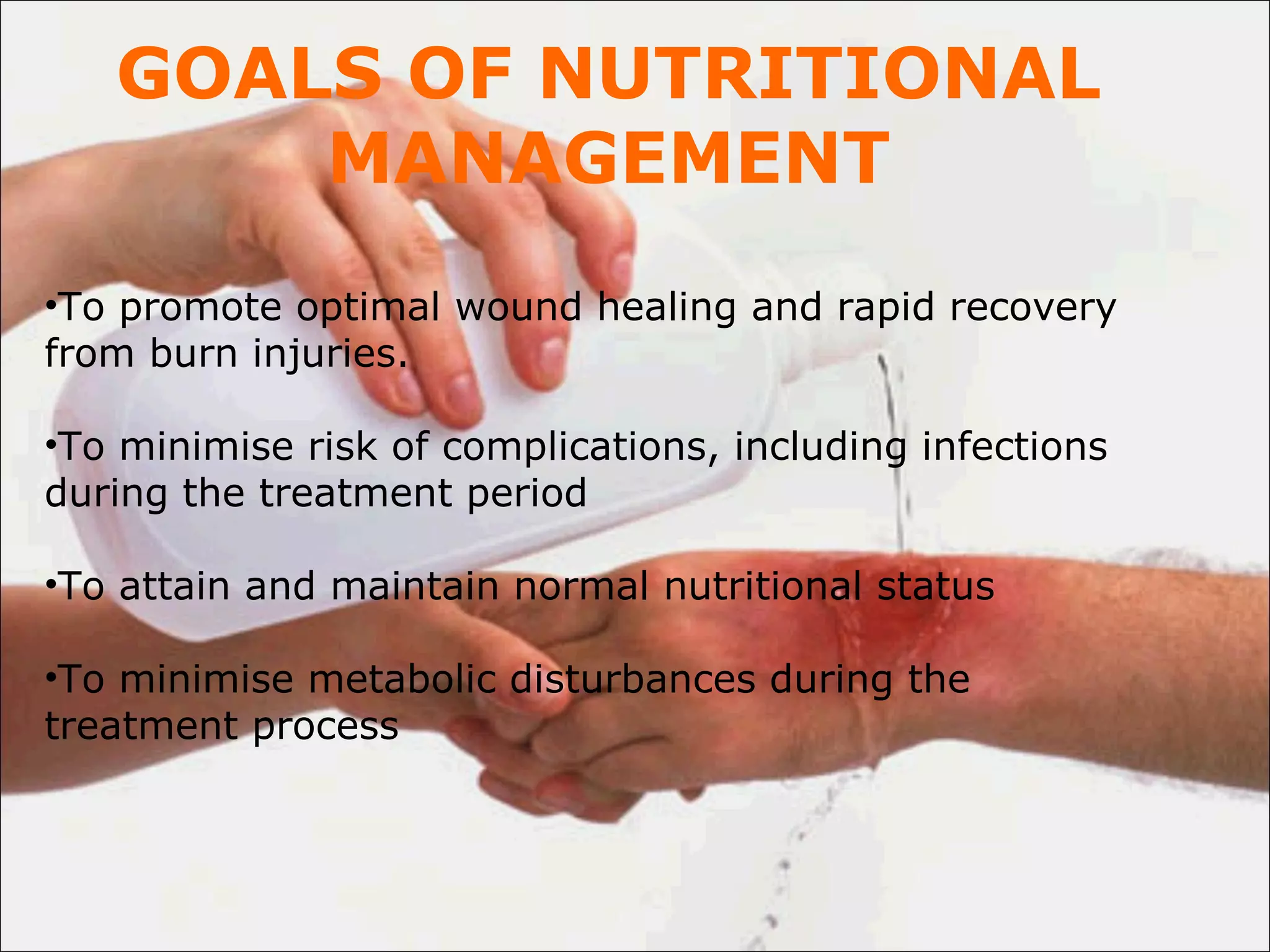 GOALS OF NUTRITIONAL MANAGEMENT

•To promote optimal wound healing and rapid recovery from burn injuries.

•To minimise risk of complications, including infections during the treatment period

•To attain and maintain normal nutritional status

•To minimise metabolic disturbances during the treatment process